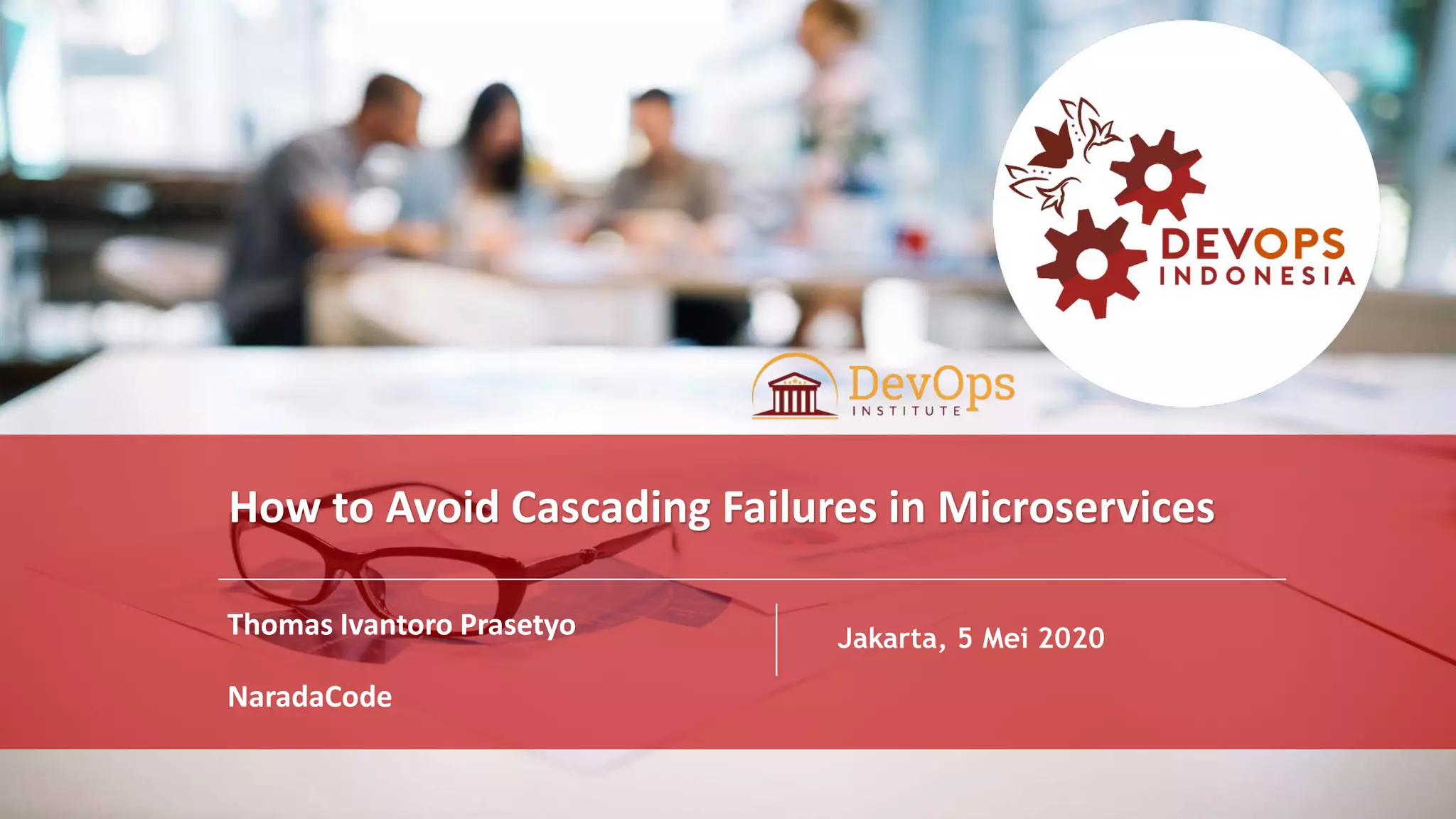 DEVOPS INDONESIA

DevOps INSTITUTE

How to Avoid Cascading Failures in Microservices

Thomas Ivantoro Prasetyo

NaradaCode

Jakarta, 5 Mei 2020